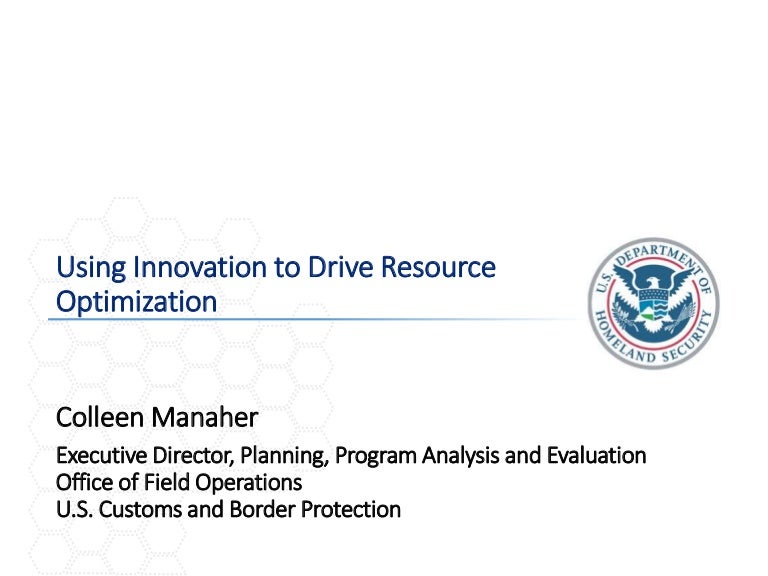 Using Innovation to Drive Resource Optimization

U.S. DEPARTMENT OF HOMELAND SECURITY

Colleen Manaher

Executive Director, Planning, Program Analysis and Evaluation
Office of Field Operations
U.S. Customs and Border Protection